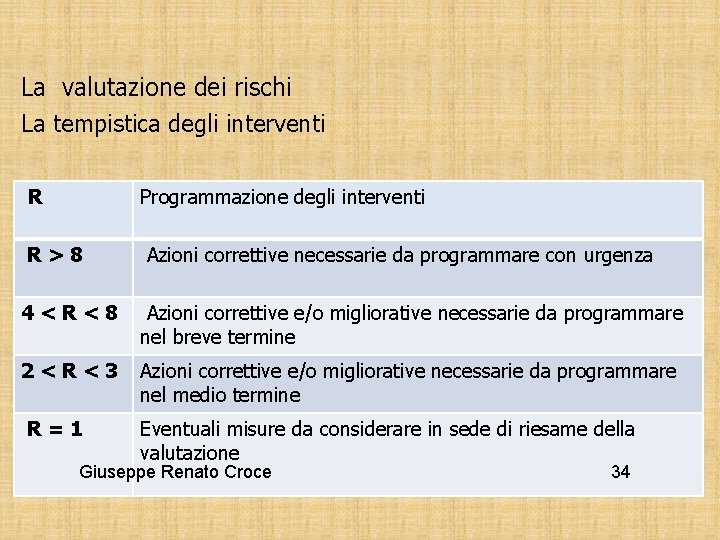 La valutazione dei rischi
La tempistica degli interventi

| R | Programmazione degli interventi |
|---|---|
| R > 8 | Azioni correttive necessarie da programmare con urgenza |
| 4 < R < 8 | Azioni correttive e/o migliorative necessarie da programmare nel breve termine |
| 2 < R < 3 | Azioni correttive e/o migliorative necessarie da programmare nel medio termine |
| R = 1 | Eventuali misure da considerare in sede di riesame della valutazione |

Giuseppe Renato Croce 34